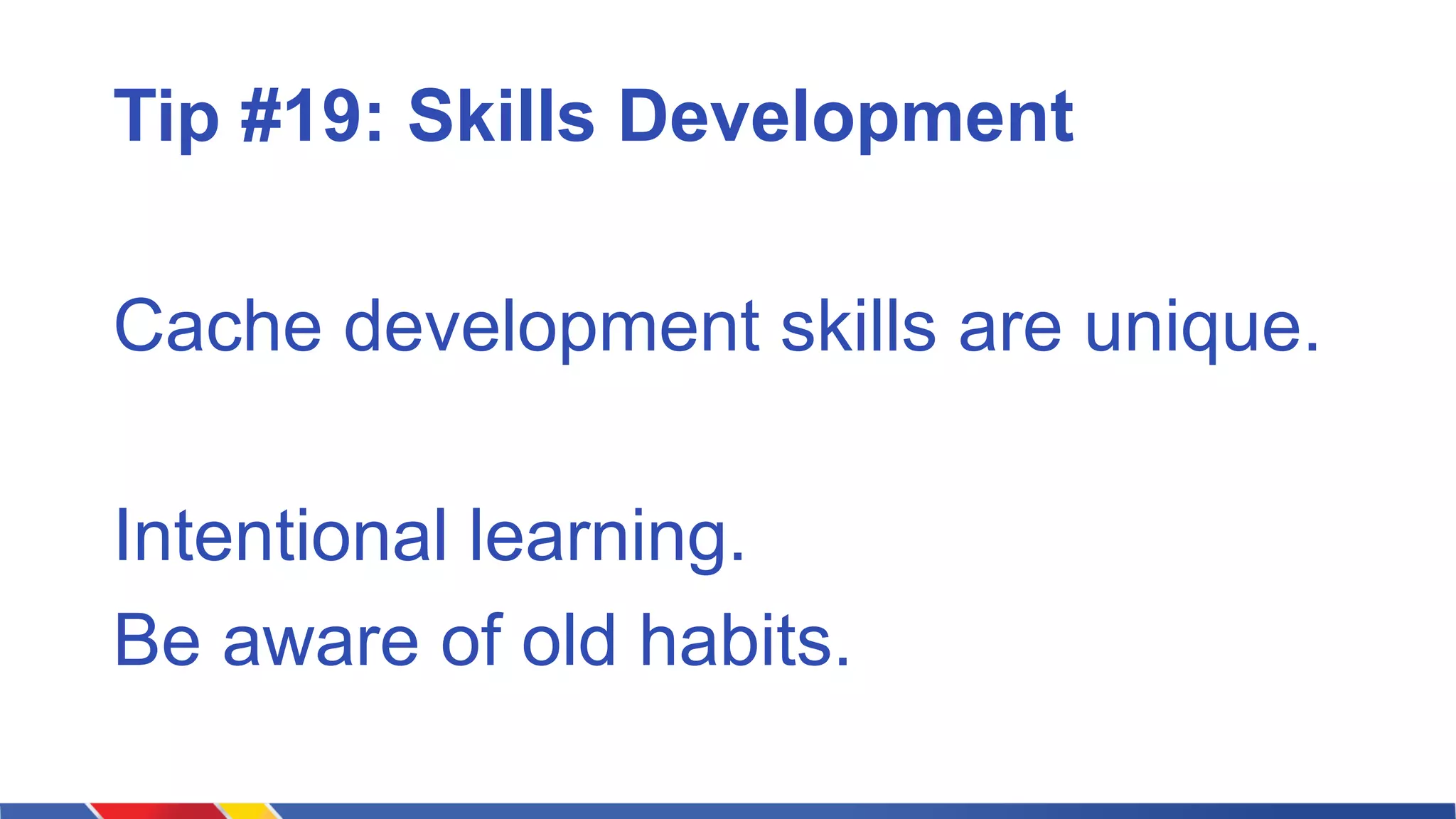 Tip #19: Skills Development

Cache development skills are unique.

Intentional learning.
Be aware of old habits.